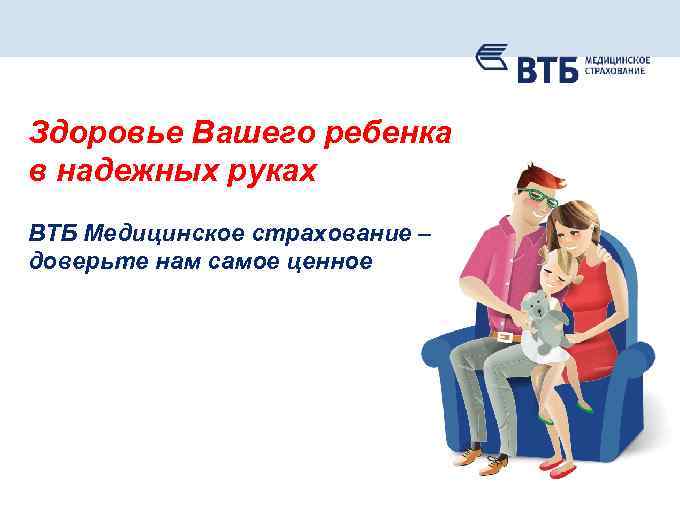 ВТБ МЕДИЦИНСКОЕ СТРАХОВАНИЕ

Здоровье Вашего ребенка в надежных руках

ВТБ Медицинское страхование – доверьте нам самое ценное